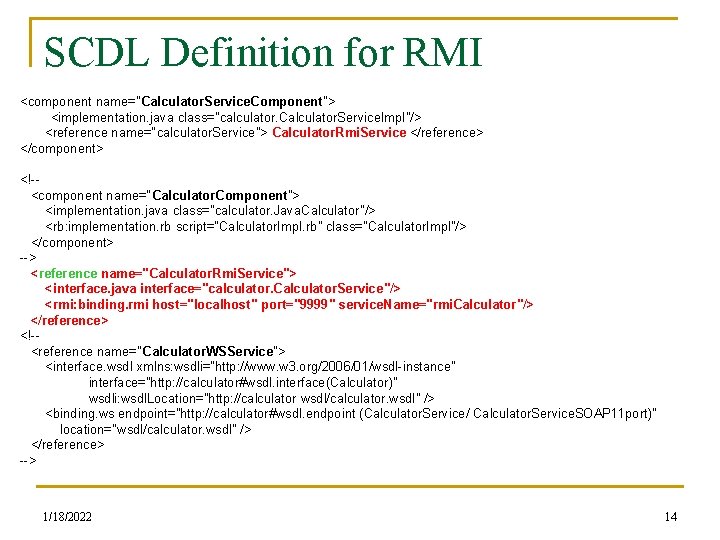 SCDL Definition for RMI

<component name="CalculatorServiceComponent">
<implementation.java class="calculator.CalculatorServiceImpl"/>
<reference name="calculatorService"> CalculatorRmiService </reference>
</component>

<!--
<component name="CalculatorComponent">
<implementation.java class="calculator.JavaCalculator"/>
<rb:implementation.rb script="CalculatorImpl.rb" class="CalculatorImpl"/>
</component>
-->
<reference name="CalculatorRmiService">
<interface.java interface="calculator.CalculatorService"/>
<rmi:binding.rmi host="localhost" port="9999" serviceName="rmiCalculator"/>
</reference>
<!--
<reference name="CalculatorWSService">
<interface.wsdl xmlns:wsdli="http://www.w3.org/2006/01/wsdl-instance"
interface="http://calculator#wsdl.interface(Calculator)"
wsdli:wsdlLocation="http://calculator wsdl/calculator.wsdl" />
<binding.ws endpoint="http://calculator#wsdl.endpoint (CalculatorService/ CalculatorServiceSOAP11port)"
location="wsdl/calculator.wsdl" />
</reference>
-->

1/18/2022

14